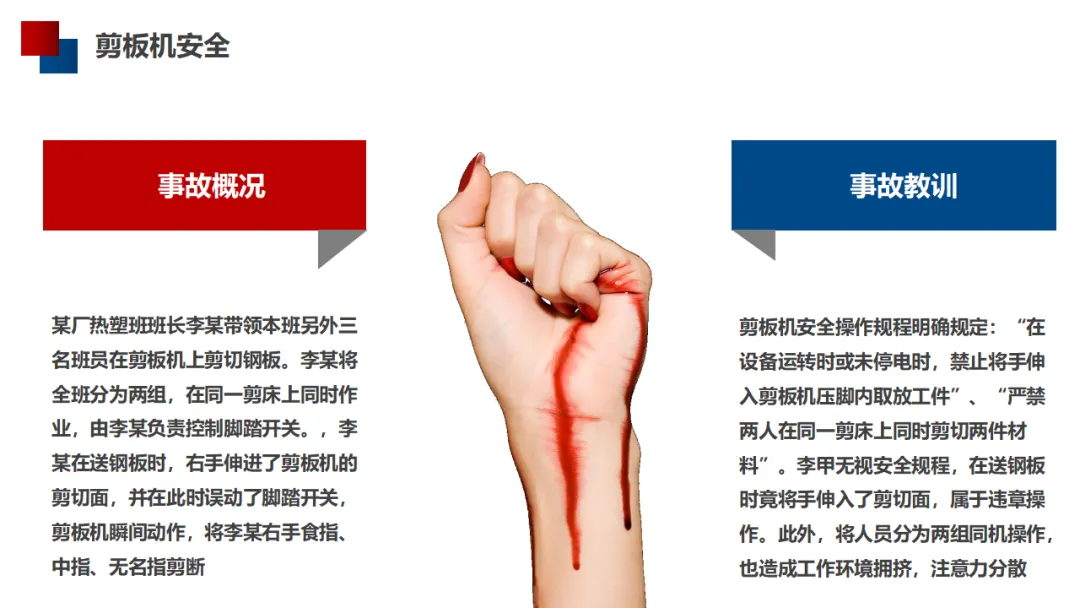 剪板机安全

事故概况

某厂热塑班班长李某带领本班另外三名班员在剪板机上剪切钢板。李某将全班分为两组，在同一剪床上同时作业，由李某负责控制脚踏开关。，李某在送钢板时，右手伸进了剪板机的剪切面，并在此时误动了脚踏开关，剪板机瞬间动作，将李某右手食指、中指、无名指剪断

事故教训

剪板机安全操作规程明确规定：“在设备运转时或未停电时，禁止将手伸入剪板机压脚内取放工件”、“严禁两人在同一剪床上同时剪切两件材料”。李甲无视安全规程，在送钢板时竟将手伸入了剪切面，属于违章操作。此外，将人员分为两组同机操作，也造成工作环境拥挤，注意力分散